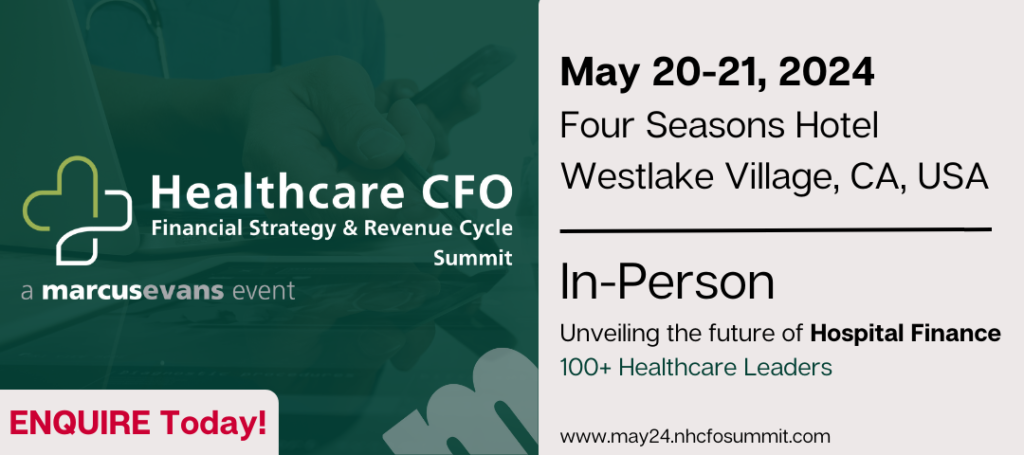 Healthcare CFO
Financial Strategy & Revenue Cycle Summit

a marcusevans event

ENQUIRE Today!

May 20-21, 2024
Four Seasons Hotel
Westlake Village, CA, USA

In-Person

Unveiling the future of Hospital Finance
100+ Healthcare Leaders

www.may24.nhcfosummit.com